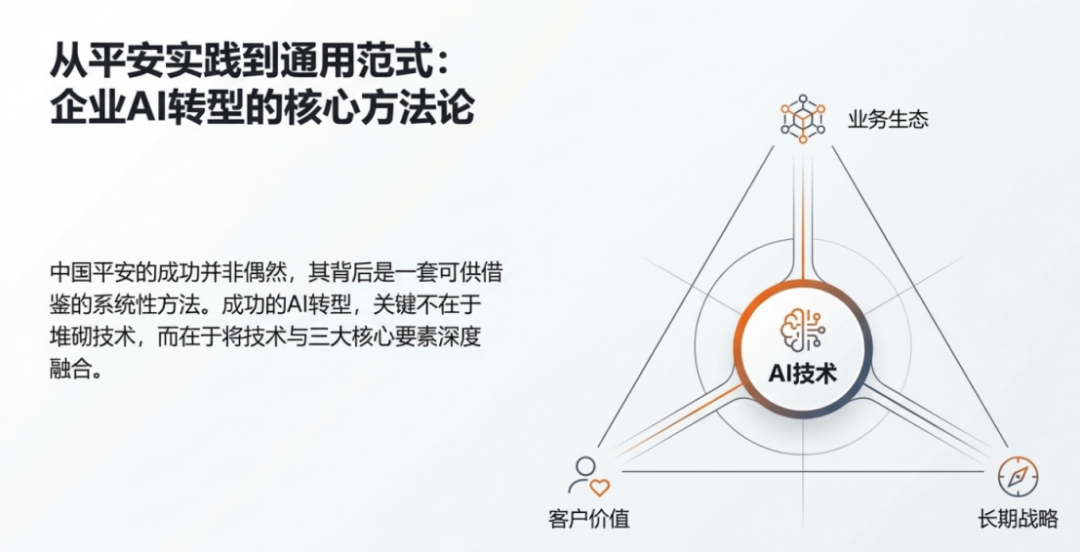 从平安实践到通用范式：
企业AI转型的核心方法论

中国平安的成功并非偶然，其背后是一套可供借鉴的系统性方法。成功的AI转型，关键不在于堆砌技术，而在于将技术与三大核心要素深度融合。

业务生态

AI技术

客户价值

长期战略